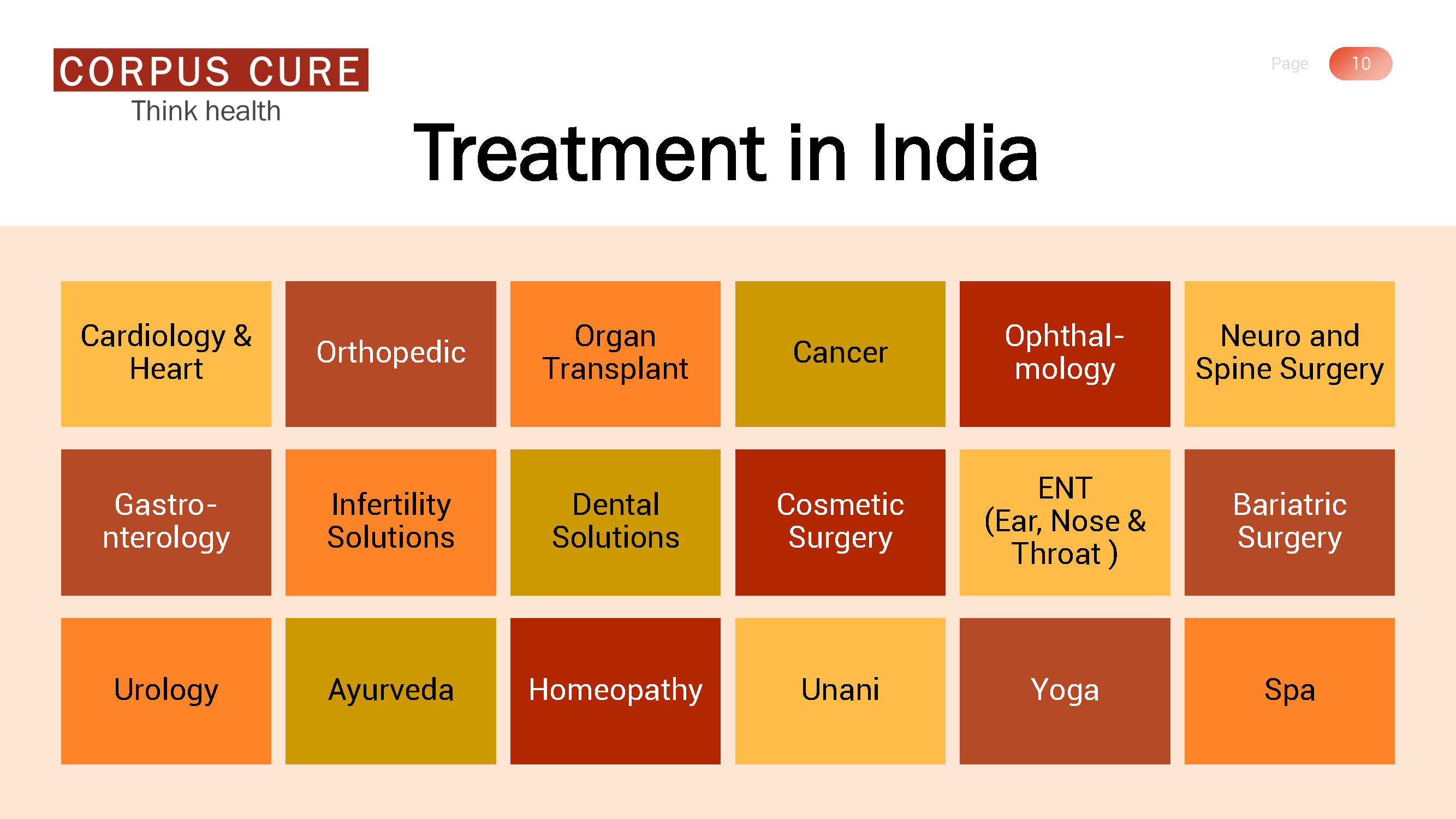 CORPUS CURE
Think health

Page 10

Treatment in India

Cardiology & Heart

Orthopedic

Organ Transplant

Cancer

Ophthalmology

Neuro and Spine Surgery

Gastronterology

Infertility Solutions

Dental Solutions

Cosmetic Surgery

ENT (Ear, Nose & Throat )

Bariatric Surgery

Urology

Ayurveda

Homeopathy

Unani

Yoga

Spa